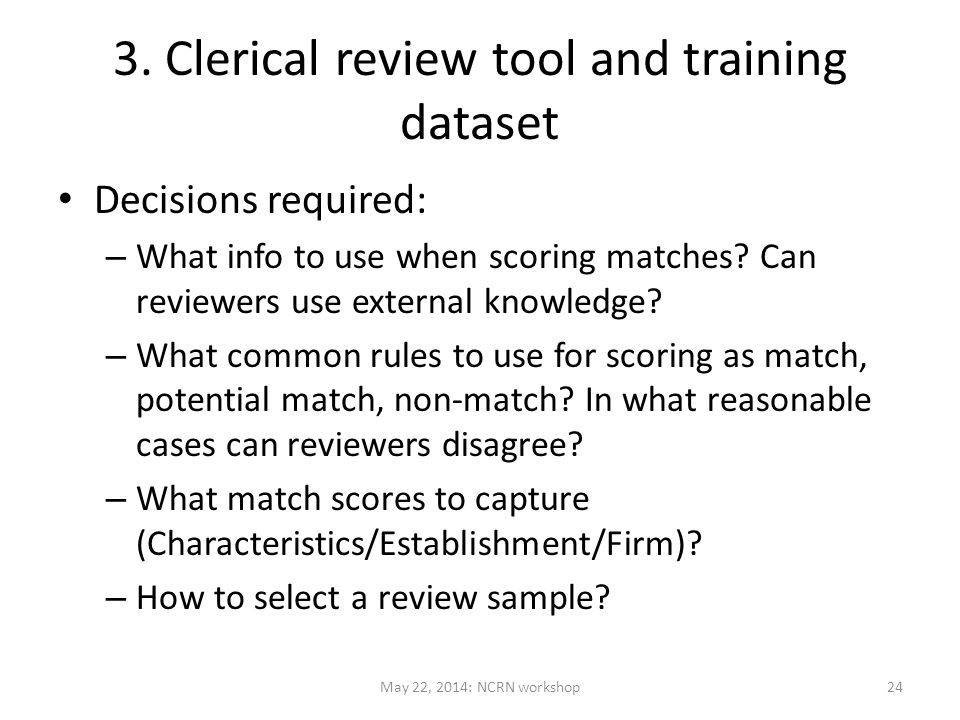 3. Clerical review tool and training dataset

• Decisions required:
– What info to use when scoring matches? Can reviewers use external knowledge?
– What common rules to use for scoring as match, potential match, non-match? In what reasonable cases can reviewers disagree?
– What match scores to capture (Characteristics/Establishment/Firm)?
– How to select a review sample?

May 22, 2014: NCRN workshop

24